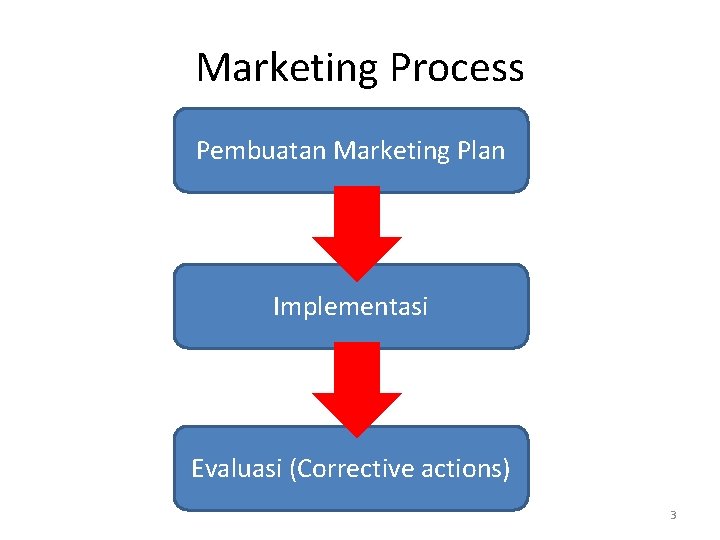 Marketing Process

Pembuatan Marketing Plan

Implementasi

Evaluasi (Corrective actions)

3